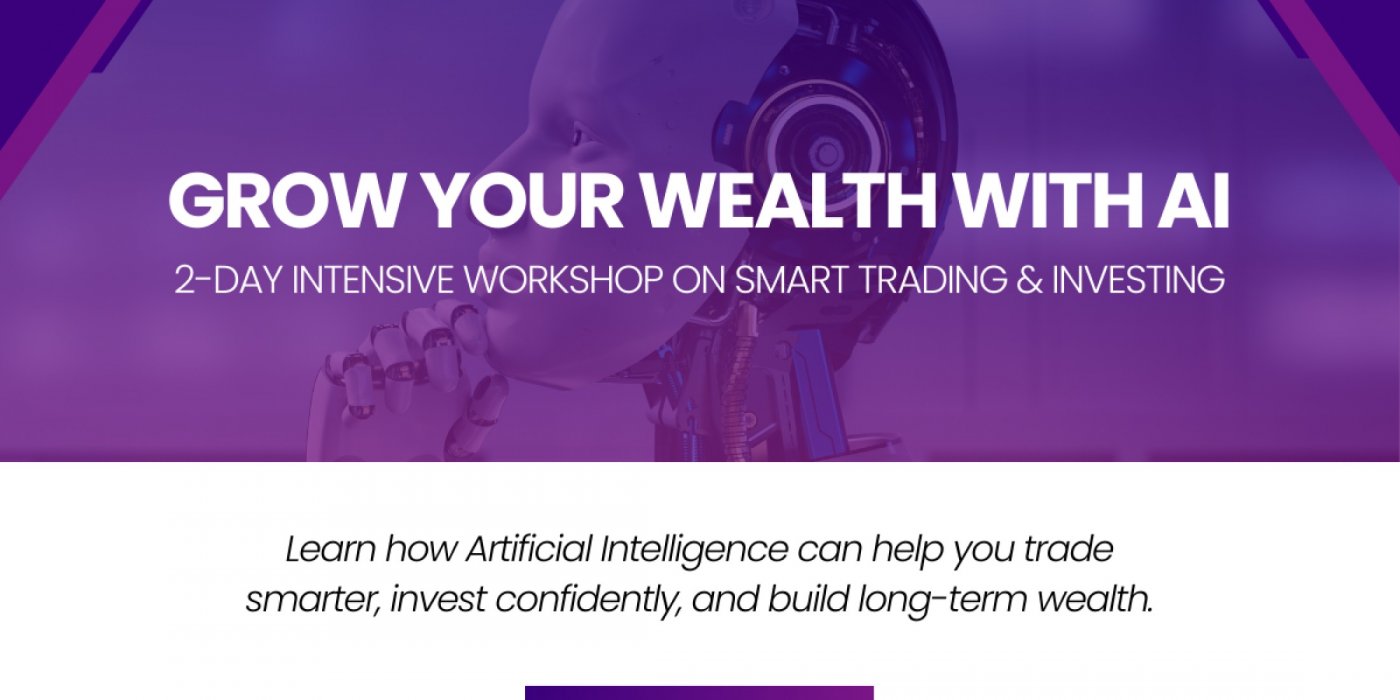 GROW YOUR WEALTH WITH AI

2-DAY INTENSIVE WORKSHOP ON SMART TRADING & INVESTING

Learn how Artificial Intelligence can help you trade smarter, invest confidently, and build long-term wealth.